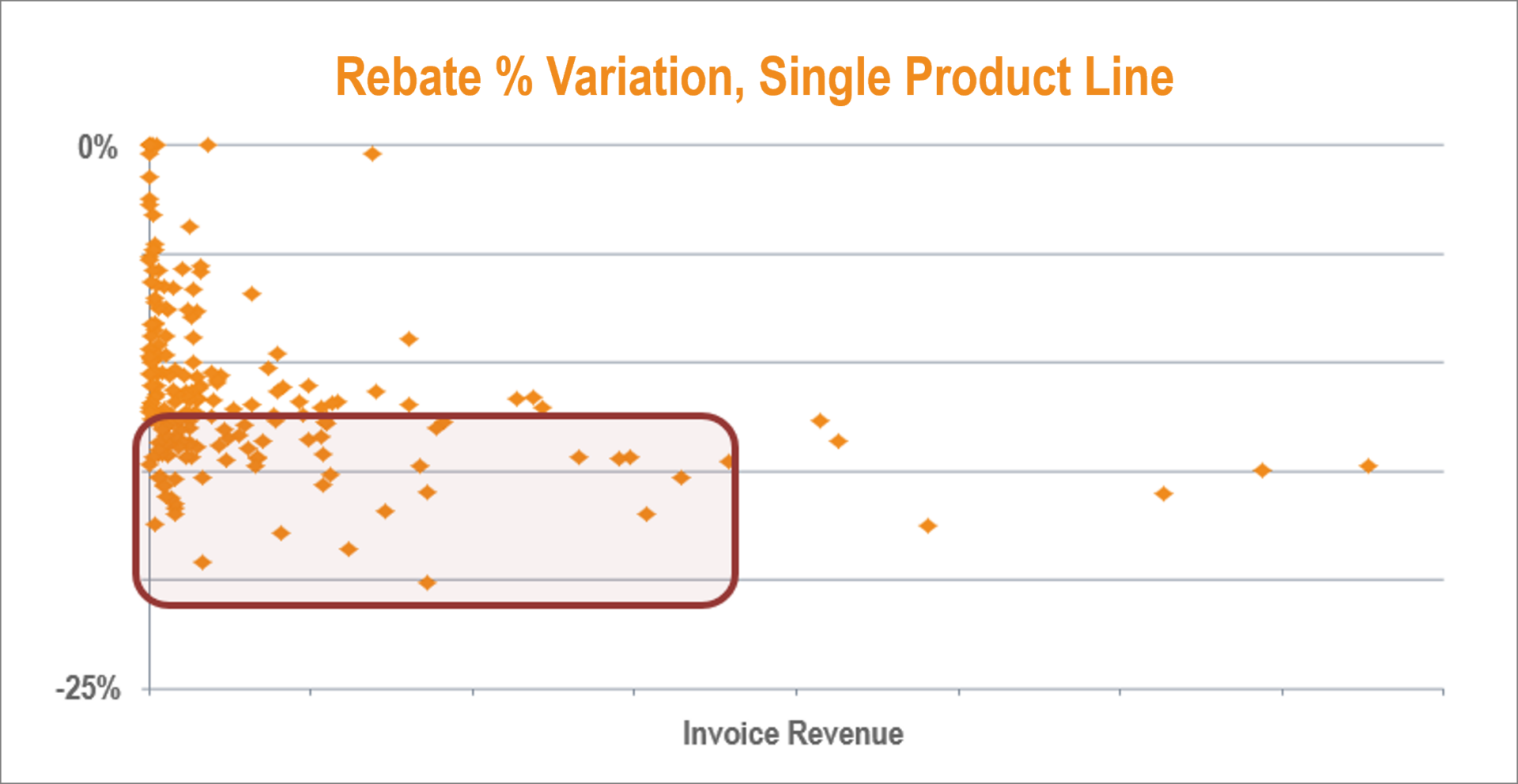 Rebate % Variation, Single Product Line

0%

-25%

Invoice Revenue